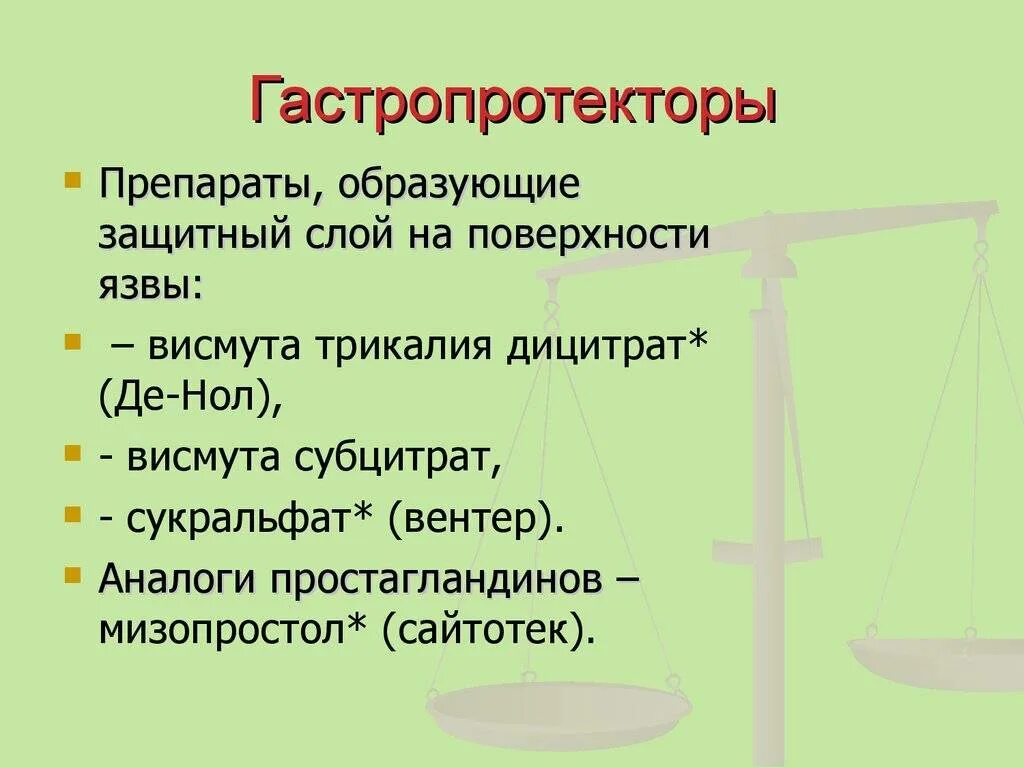 Гастропротекторы

Препараты, образующие защитный слой на поверхности язвы:

– висмута трикалия дицитрат* (Де-Нол),

- висмута субцитрат,

- сукральфат* (вентер).

Аналоги простагландинов – мизопростол* (сайтотек).